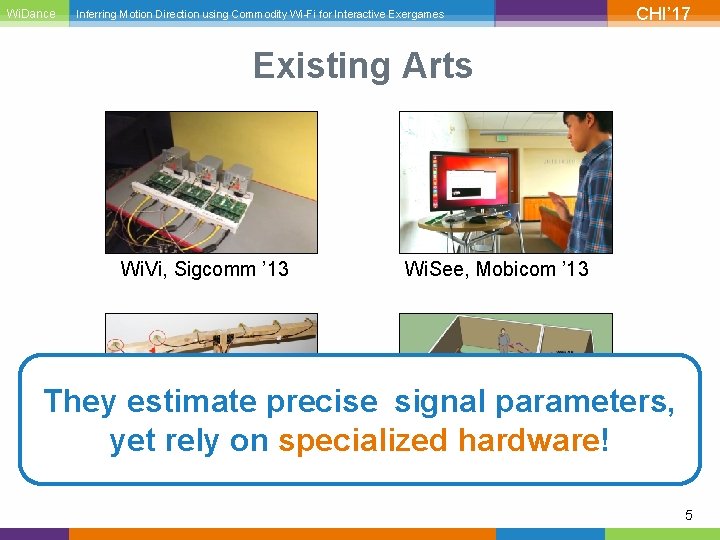 WiDance Inferring Motion Direction using Commodity Wi-Fi for Interactive Exergames CHI'17

Existing Arts

WiVi, Sigcomm '13

WiSee, Mobicom '13

They estimate precise signal parameters, yet rely on specialized hardware!

5